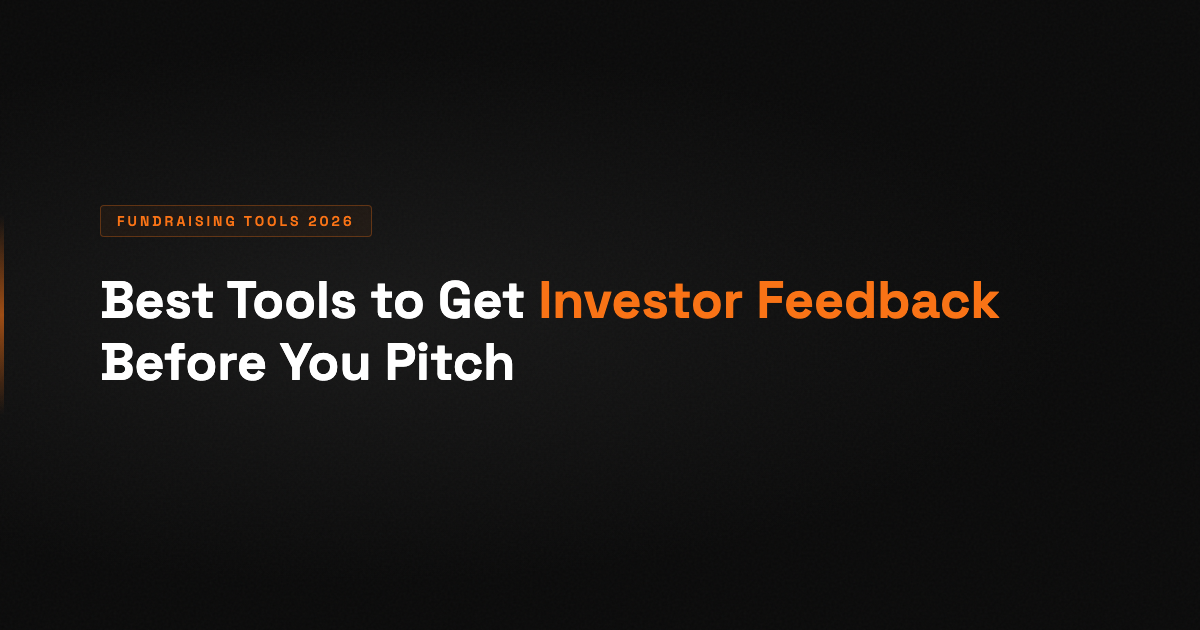 FUNDRAISING TOOLS 2026

Best Tools to Get Investor Feedback Before You Pitch